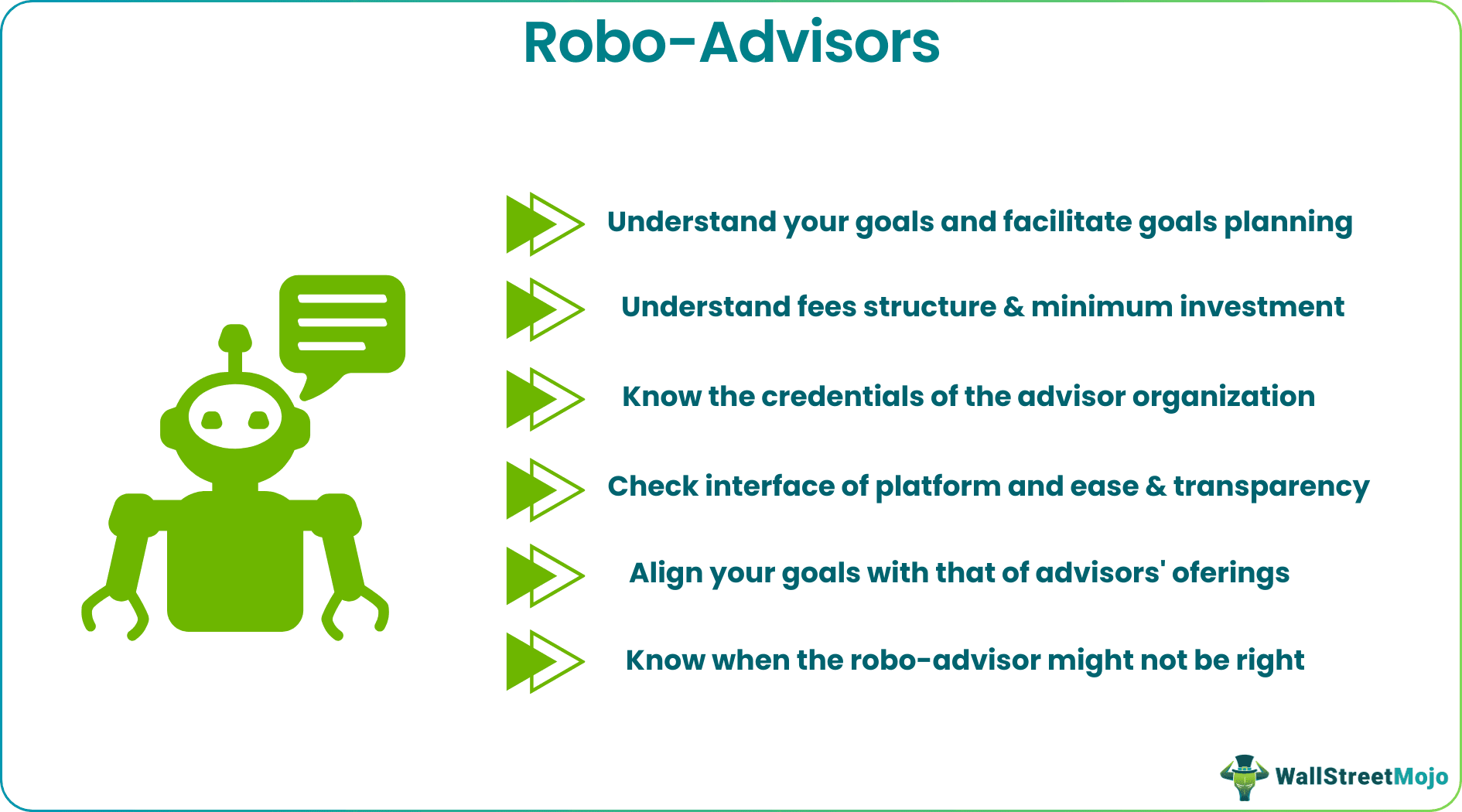 Robo-Advisors

Understand your goals and facilitate goals planning

Understand fees structure & minimum investment

Know the credentials of the advisor organization

Check interface of platform and ease & transparency

Align your goals with that of advisors' oferings

Know when the robo-advisor might not be right

WallStreetMojo